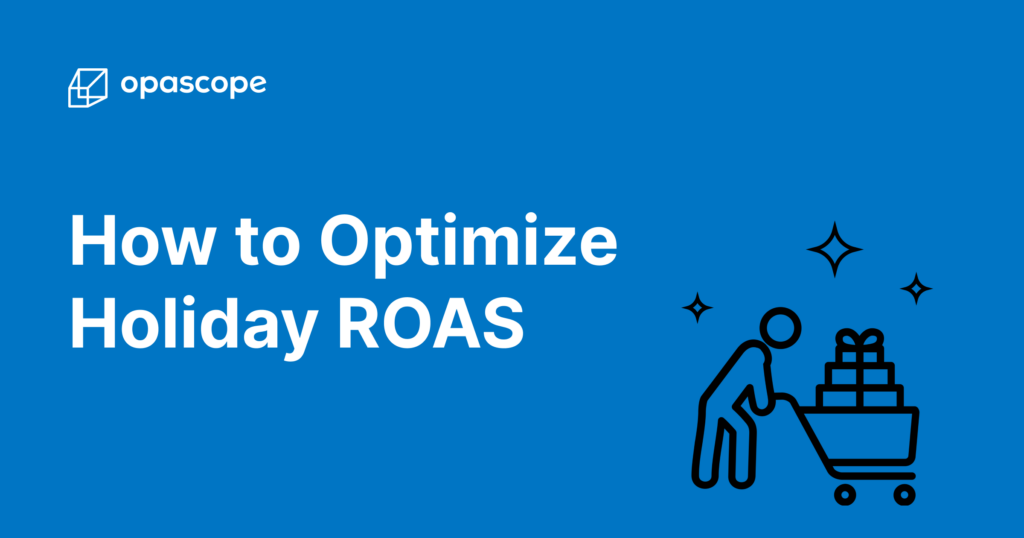 opascope

How to Optimize Holiday ROAS